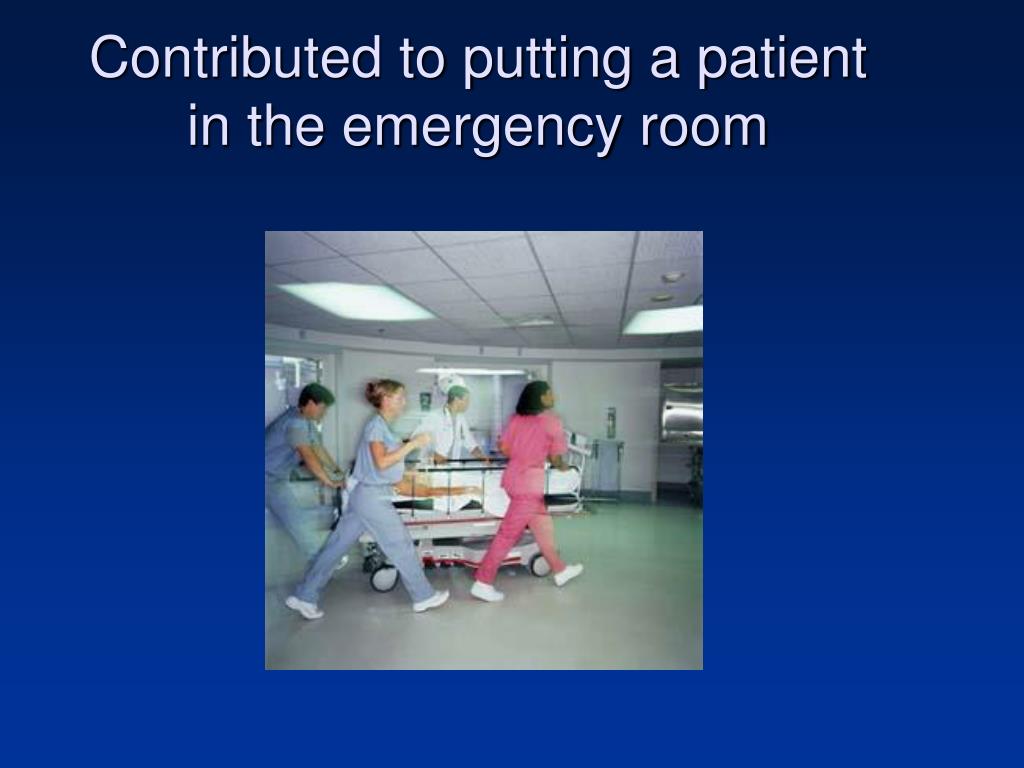 Contributed to putting a patient in the emergency room